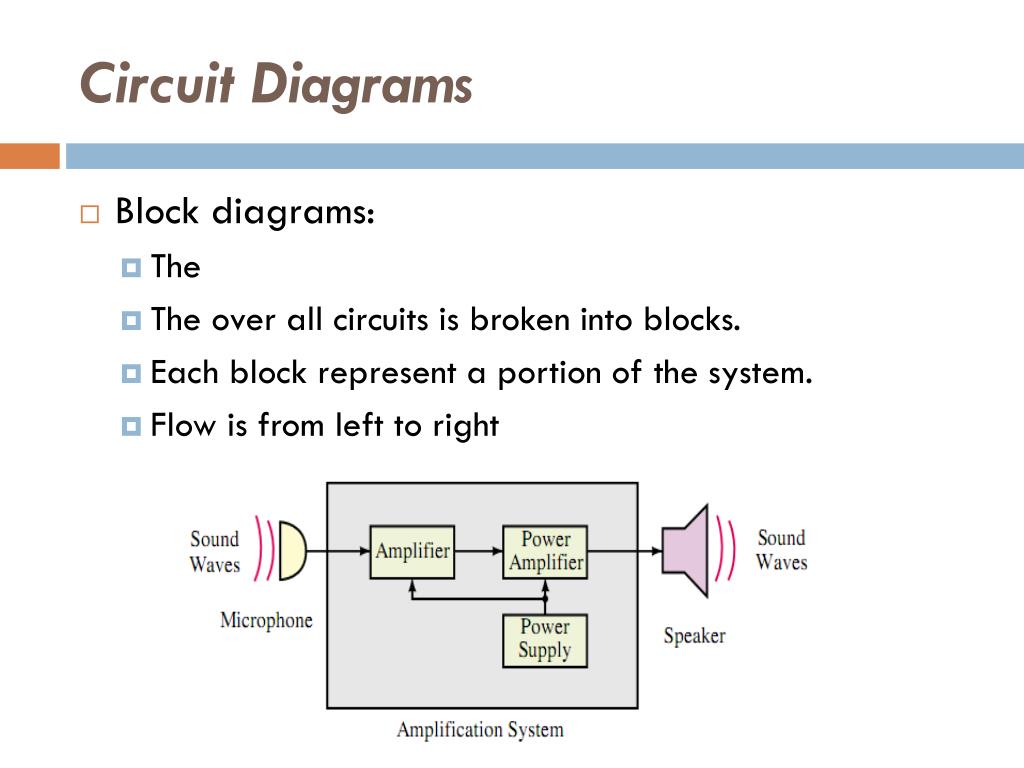 Circuit Diagrams

Block diagrams:

The

The over all circuits is broken into blocks.

Each block represent a portion of the system.

Flow is from left to right

Sound Waves

Microphone

Amplifier

Power Amplifier

Power Supply

Sound Waves

Speaker

Amplification System